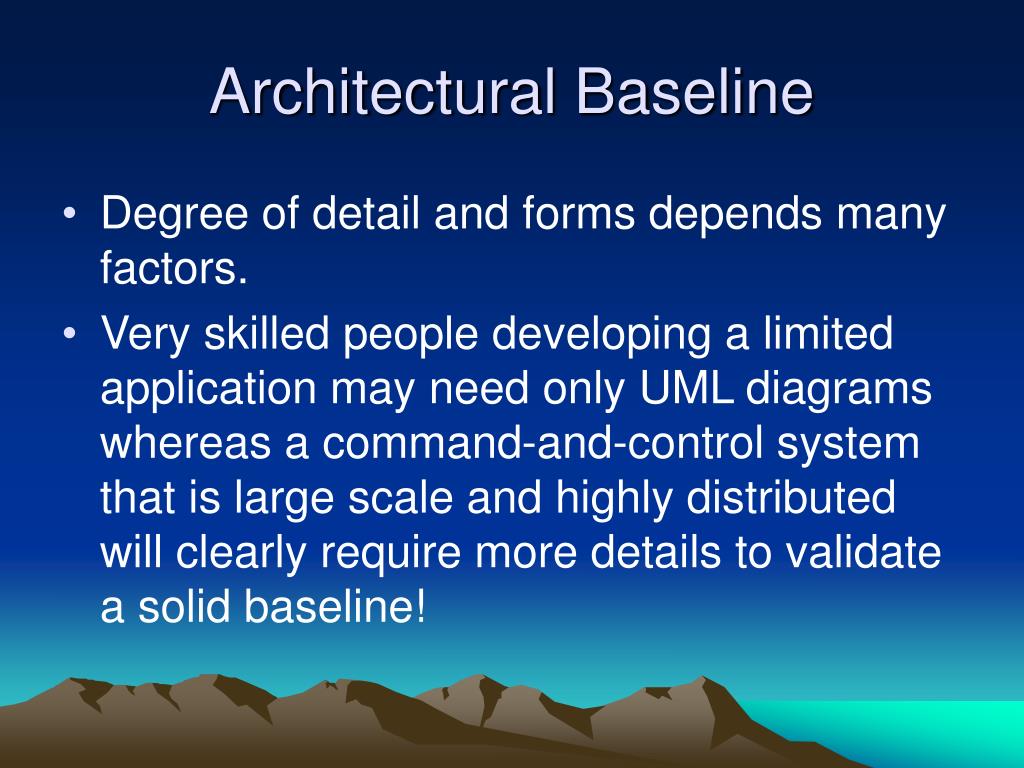 Architectural Baseline

• Degree of detail and forms depends many factors.

• Very skilled people developing a limited application may need only UML diagrams whereas a command-and-control system that is large scale and highly distributed will clearly require more details to validate a solid baseline!